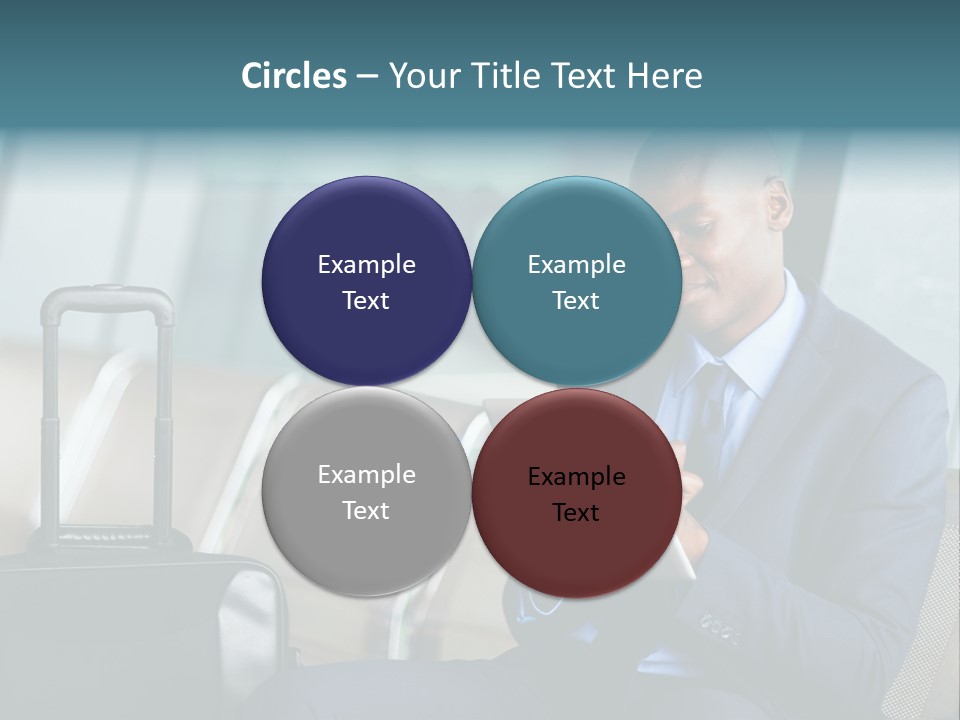 Circles – Your Title Text Here

Example Text

Example Text

Example Text

Example Text